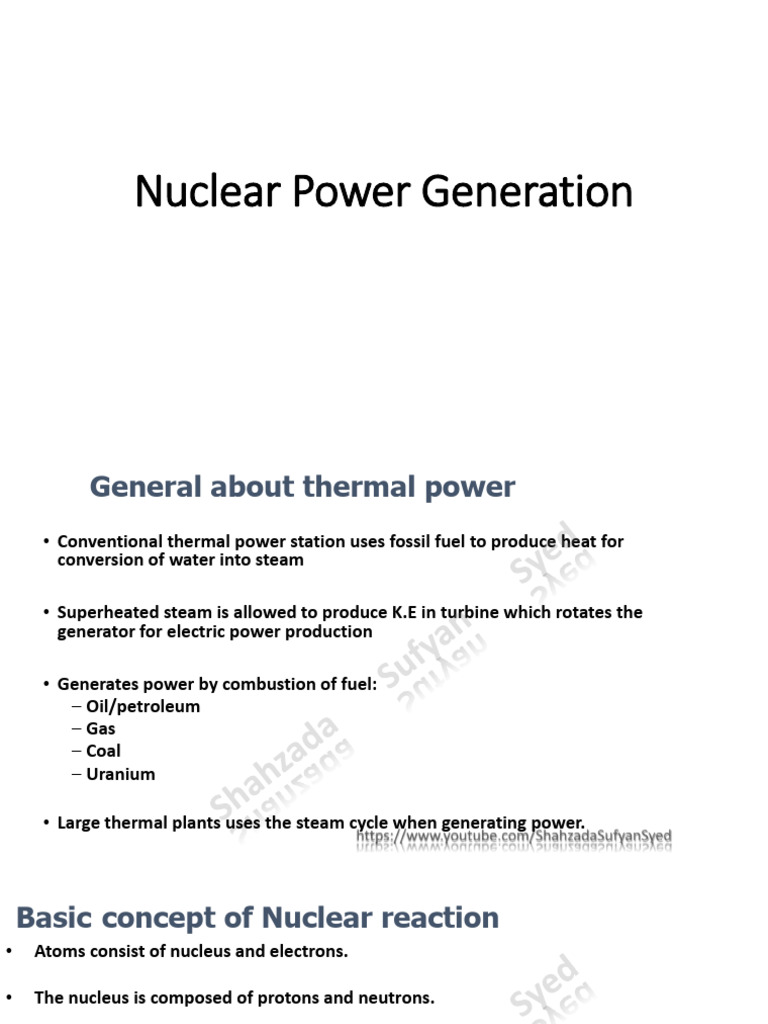 Nuclear Power Generation

General about thermal power

• Conventional thermal power station uses fossil fuel to produce heat for conversion of water into steam

• Superheated steam is allowed to produce K.E in turbine which rotates the generator for electric power production

• Generates power by combustion of fuel:
– Oil/petroleum
– Gas
– Coal
– Uranium

• Large thermal plants uses the steam cycle when generating power.

Shahzada Sufyan Syed
https://www.youtube.com/ShahzadaSufyanSyed

Basic concept of Nuclear reaction

• Atoms consist of nucleus and electrons.

• The nucleus is composed of protons and neutrons.

Syed